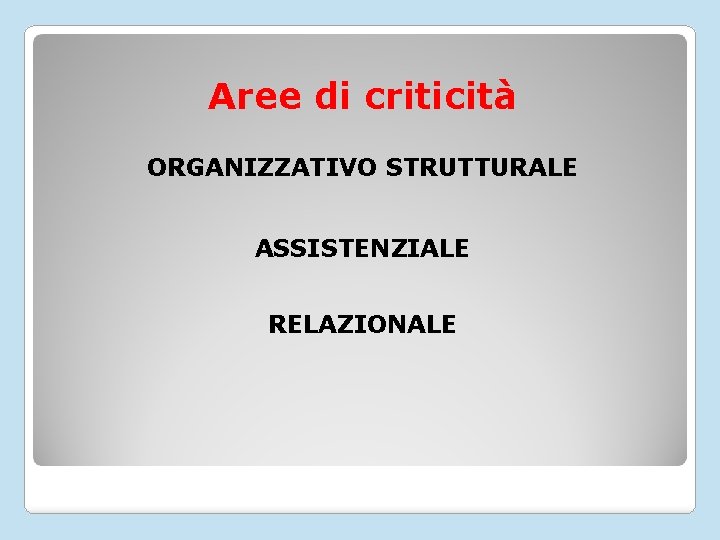 Aree di criticità

ORGANIZZATIVO STRUTTURALE

ASSISTENZIALE

RELAZIONALE